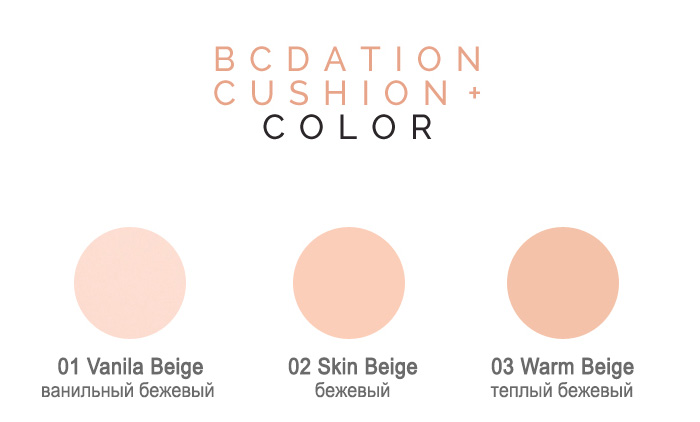 BCDATION
CUSHION +
COLOR

01 Vanila Beige
ванильный бежевый

02 Skin Beige
бежевый

03 Warm Beige
теплый бежевый